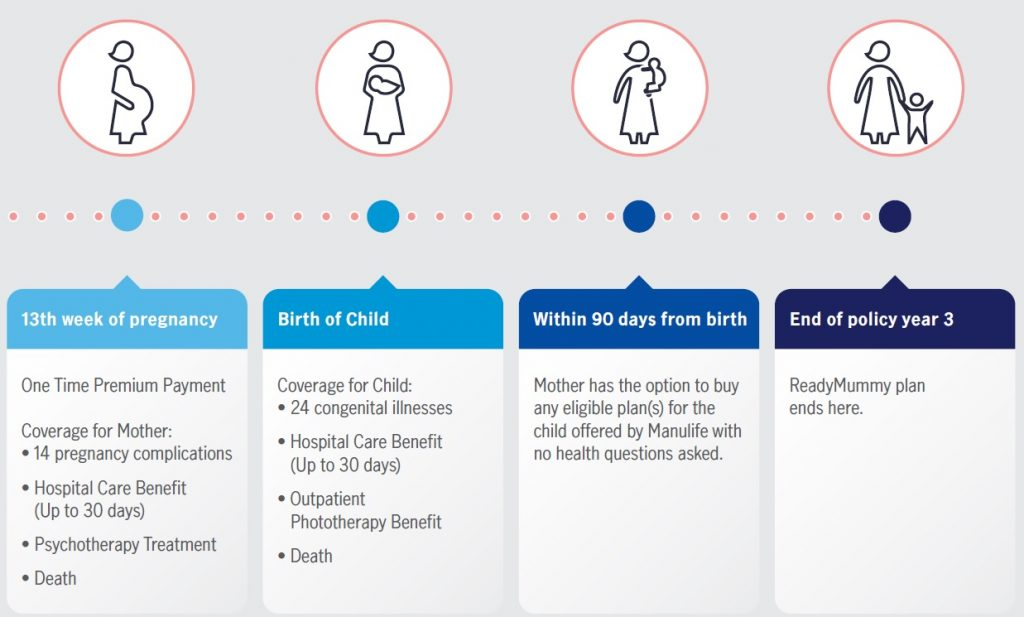 13th week of pregnancy

One Time Premium Payment

Coverage for Mother:
• 14 pregnancy complications
• Hospital Care Benefit (Up to 30 days)
• Psychotherapy Treatment
• Death

Birth of Child

Coverage for Child:
• 24 congenital illnesses
• Hospital Care Benefit (Up to 30 days)
• Outpatient Phototherapy Benefit
• Death

Within 90 days from birth

Mother has the option to buy any eligible plan(s) for the child offered by Manulife with no health questions asked.

End of policy year 3

ReadyMummy plan ends here.